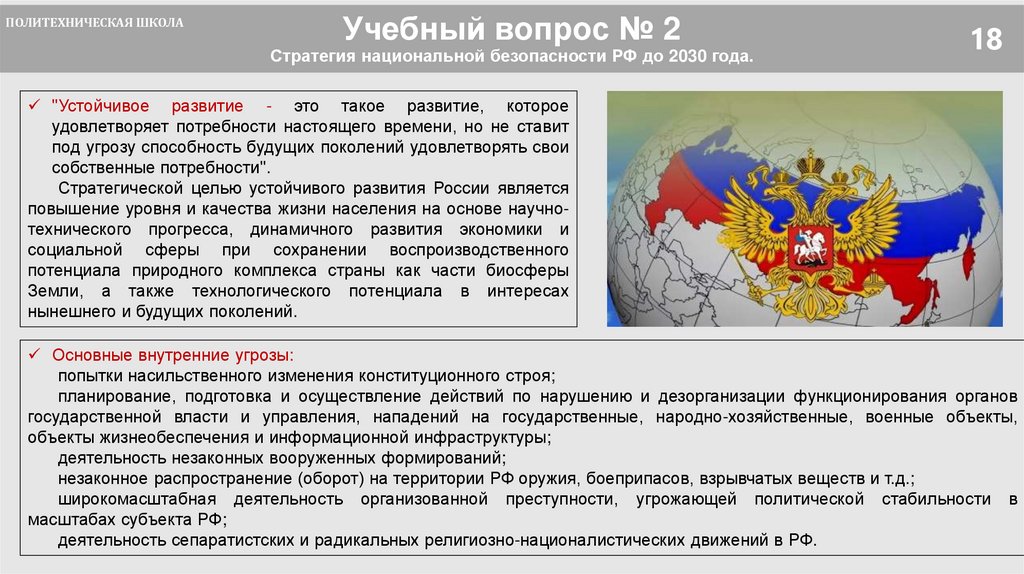 ПОЛИТЕХНИЧЕСКАЯ ШКОЛА

Учебный вопрос № 2

Стратегия национальной безопасности РФ до 2030 года.

18

✓ "Устойчивое развитие - это такое развитие, которое удовлетворяет потребности настоящего времени, но не ставит под угрозу способность будущих поколений удовлетворять свои собственные потребности".

Стратегической целью устойчивого развития России является повышение уровня и качества жизни населения на основе научно-технического прогресса, динамичного развития экономики и социальной сферы при сохранении воспроизводственного потенциала природного комплекса страны как части биосферы Земли, а также технологического потенциала в интересах нынешнего и будущих поколений.

✓ Основные внутренние угрозы:

попытки насильственного изменения конституционного строя;

планирование, подготовка и осуществление действий по нарушению и дезорганизации функционирования органов государственной власти и управления, нападений на государственные, народно-хозяйственные, военные объекты, объекты жизнеобеспечения и информационной инфраструктуры;

деятельность незаконных вооруженных формирований;

незаконное распространение (оборот) на территории РФ оружия, боеприпасов, взрывчатых веществ и т.д.;

широкомасштабная деятельность организованной преступности, угрожающей политической стабильности в масштабах субъекта РФ;

деятельность сепаратистских и радикальных религиозно-националистических движений в РФ.